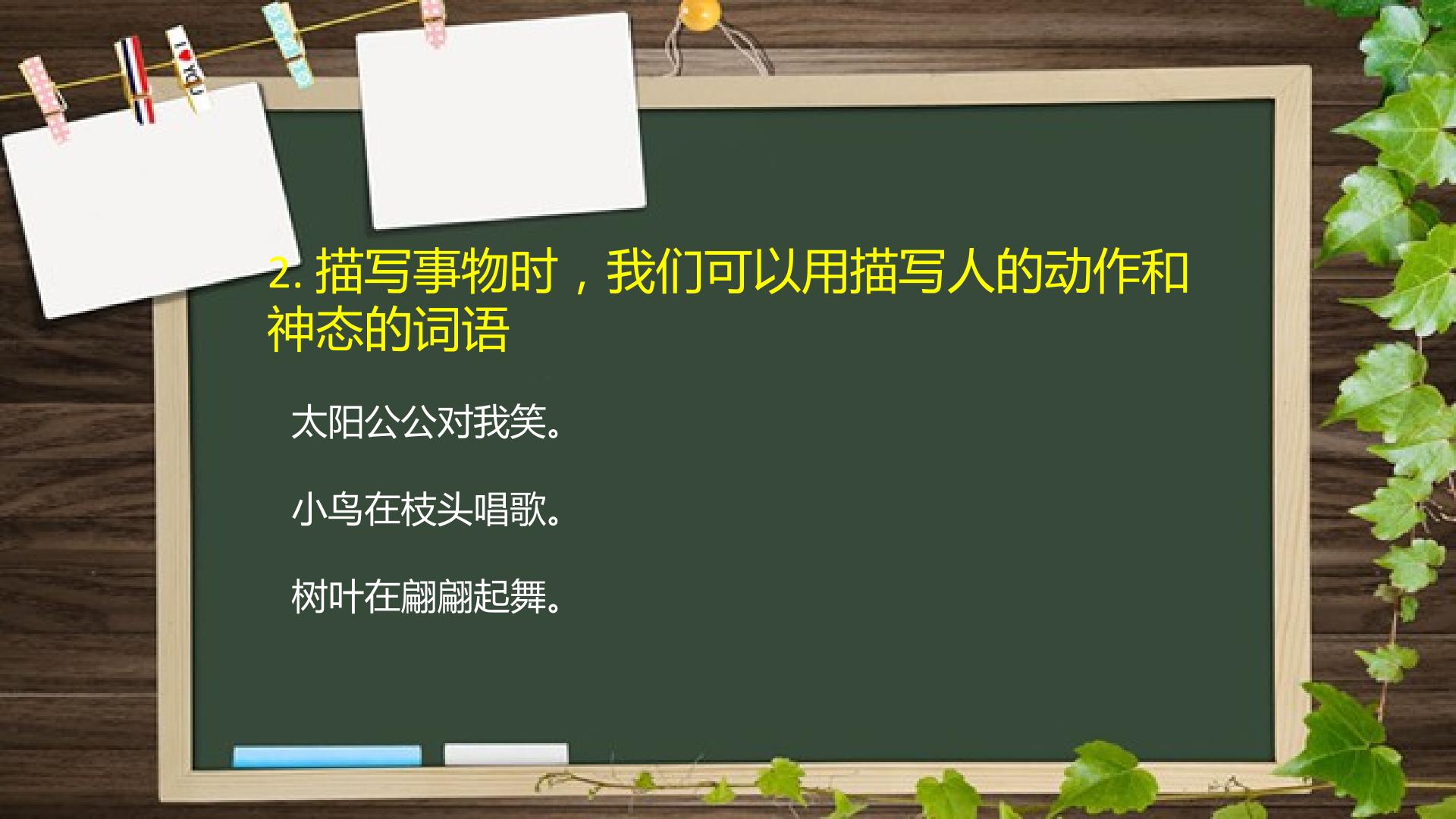 2. 描写事物时，我们可以用描写人的动作和神态的词语

太阳公公对我笑。

小鸟在枝头唱歌。

树叶在翩翩起舞。